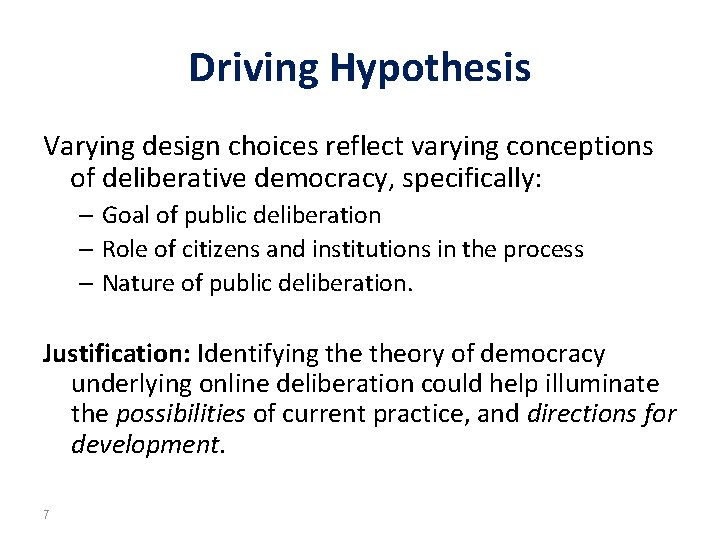 Driving Hypothesis

Varying design choices reflect varying conceptions of deliberative democracy, specifically:

– Goal of public deliberation
– Role of citizens and institutions in the process
– Nature of public deliberation.

Justification: Identifying the theory of democracy underlying online deliberation could help illuminate the possibilities of current practice, and directions for development.

7